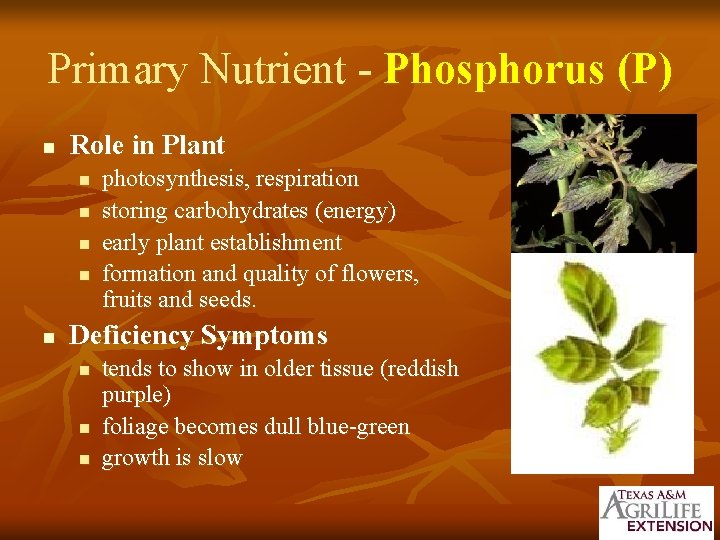 Primary Nutrient - Phosphorus (P)

- Role in Plant
  - photosynthesis, respiration
  - storing carbohydrates (energy)
  - early plant establishment
  - formation and quality of flowers, fruits and seeds.
- Deficiency Symptoms
  - tends to show in older tissue (reddish purple)
  - foliage becomes dull blue-green
  - growth is slow

TEXAS A&M AGRILIFE EXTENSION